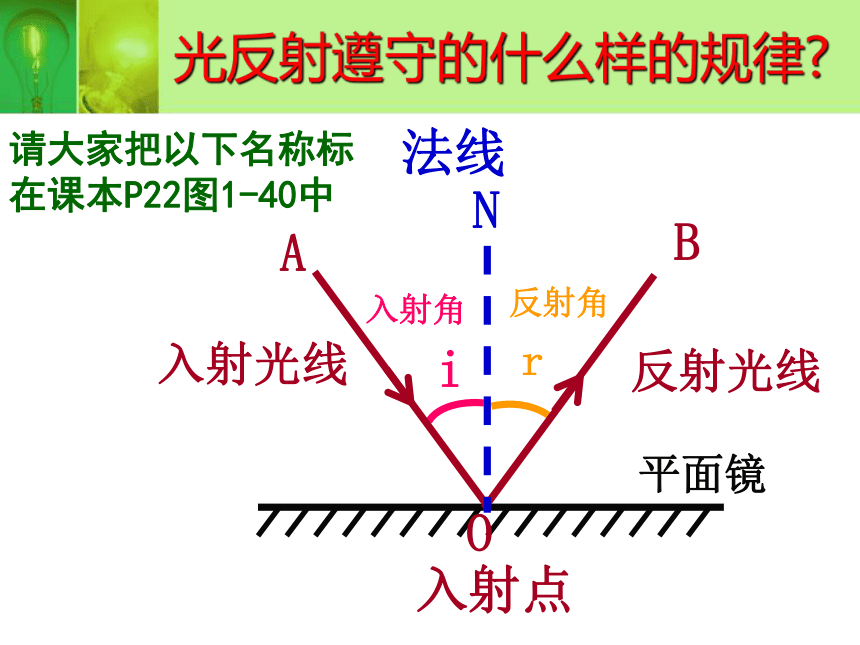 光反射遵守的什么样的规律?

请大家把以下名称标在课本P22图1-40中

法线

N

A

B

入射角

反射角

入射光线

i

r

反射光线

平面镜

O

入射点